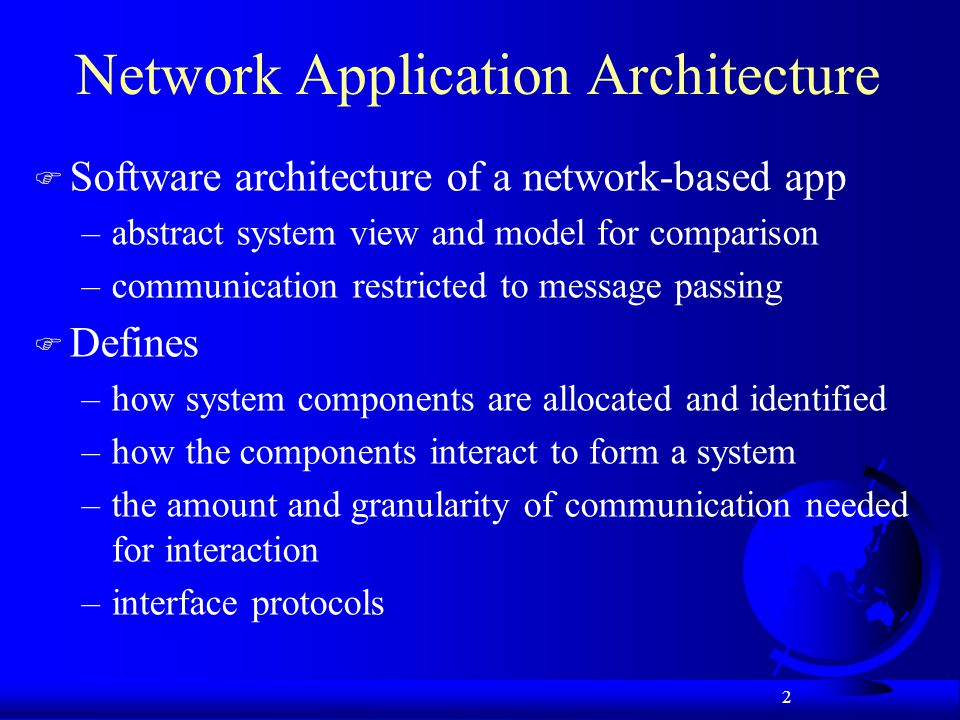 Network Application Architecture

Software architecture of a network-based app
– abstract system view and model for comparison
– communication restricted to message passing

Defines
– how system components are allocated and identified
– how the components interact to form a system
– the amount and granularity of communication needed for interaction
– interface protocols

2